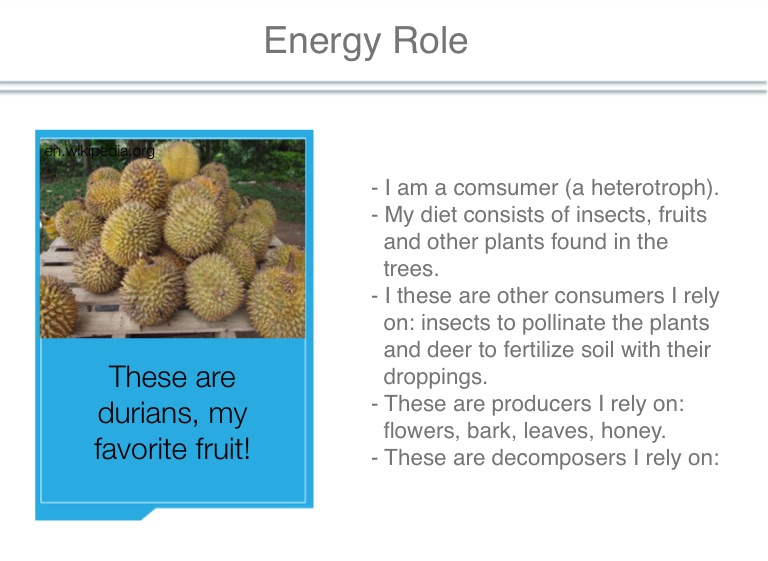 Energy Role

en.wikipedia.org

These are durians, my favorite fruit!

- I am a comsumer (a heterotroph).
- My diet consists of insects, fruits and other plants found in the trees.
- I these are other consumers I rely on: insects to pollinate the plants and deer to fertilize soil with their droppings.
- These are producers I rely on: flowers, bark, leaves, honey.
- These are decomposers I rely on: